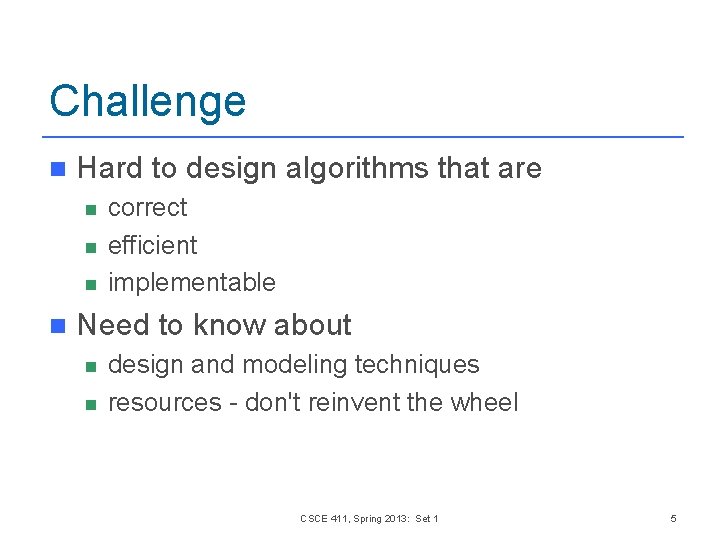 Challenge

- Hard to design algorithms that are
  - correct
  - efficient
  - implementable
- Need to know about
  - design and modeling techniques
  - resources - don't reinvent the wheel

CSCE 411, Spring 2013: Set 1

5